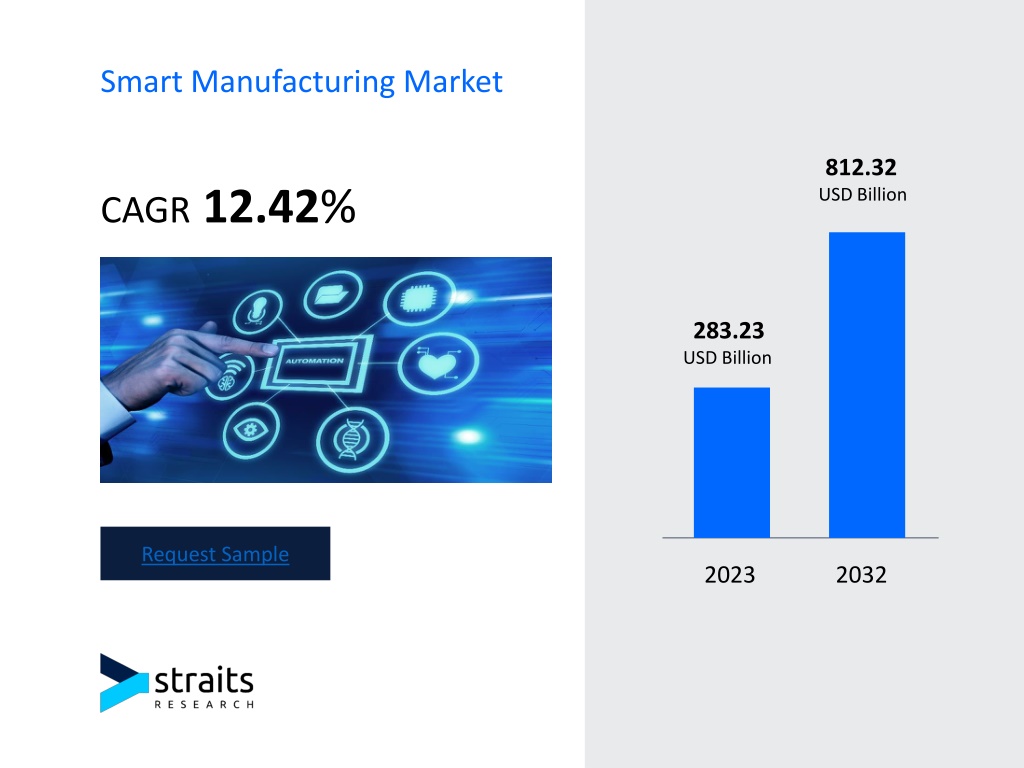 Smart Manufacturing Market

CAGR 12.42%

AUTOMATION

Request Sample

straits
RESEARCH

812.32
USD Billion

283.23
USD Billion

2023 2032